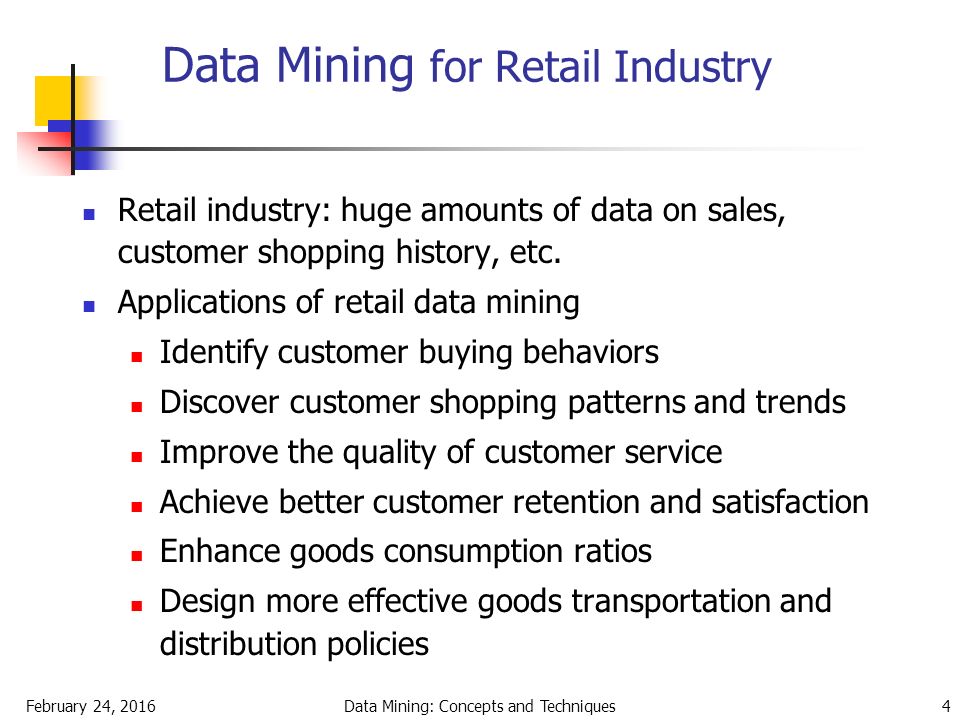 Data Mining for Retail Industry

- Retail industry: huge amounts of data on sales, customer shopping history, etc.
- Applications of retail data mining
  - Identify customer buying behaviors
  - Discover customer shopping patterns and trends
  - Improve the quality of customer service
  - Achieve better customer retention and satisfaction
  - Enhance goods consumption ratios
  - Design more effective goods transportation and distribution policies

February 24, 2016 Data Mining: Concepts and Techniques 4